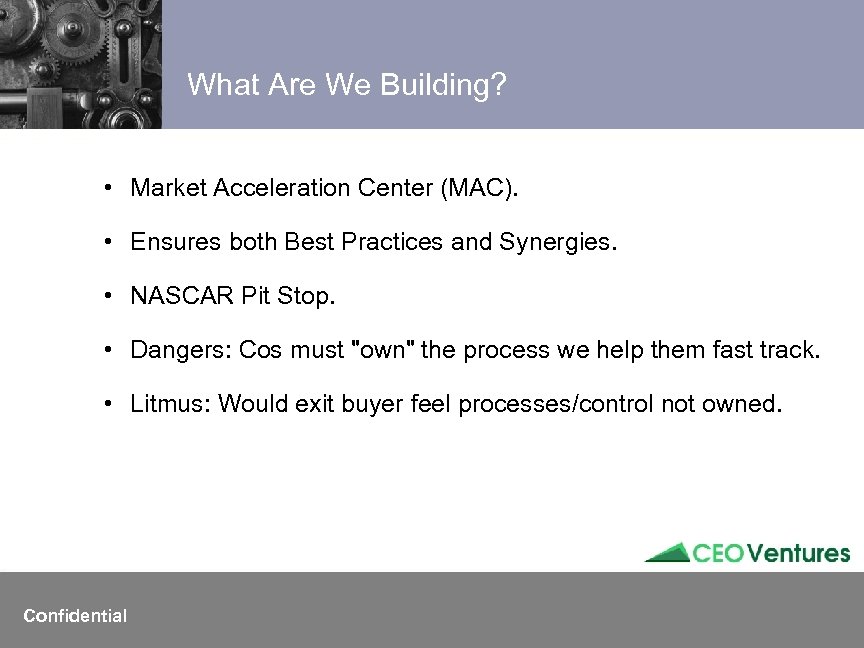 What Are We Building?

• Market Acceleration Center (MAC).

• Ensures both Best Practices and Synergies.

• NASCAR Pit Stop.

• Dangers: Cos must "own" the process we help them fast track.

• Litmus: Would exit buyer feel processes/control not owned.

CEOVentures

Confidential